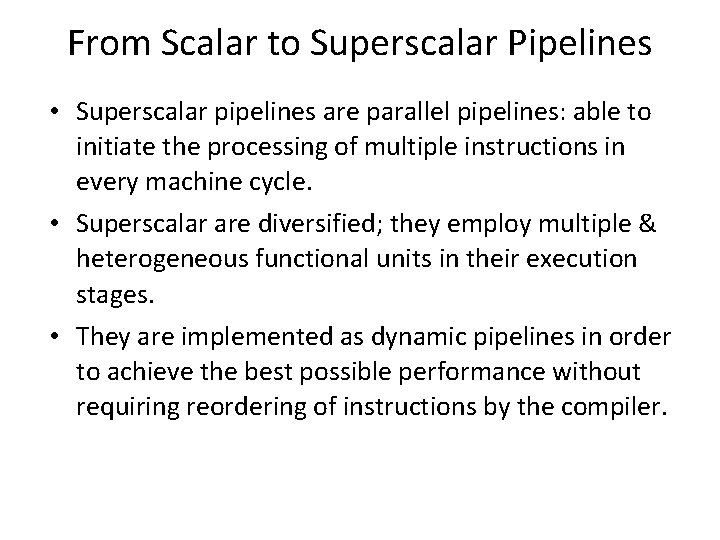 From Scalar to Superscalar Pipelines

• Superscalar pipelines are parallel pipelines: able to initiate the processing of multiple instructions in every machine cycle.
• Superscalar are diversified; they employ multiple & heterogeneous functional units in their execution stages.
• They are implemented as dynamic pipelines in order to achieve the best possible performance without requiring reordering of instructions by the compiler.